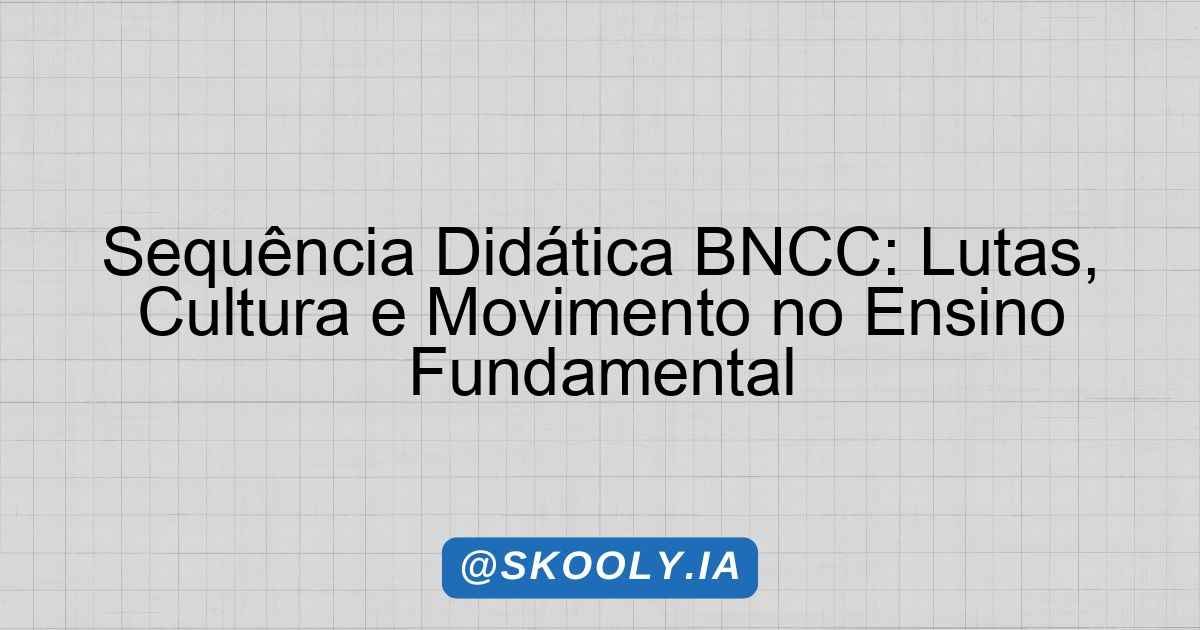 Sequência Didática BNCC: Lutas, Cultura e Movimento no Ensino Fundamental

@SKOOLY.IA